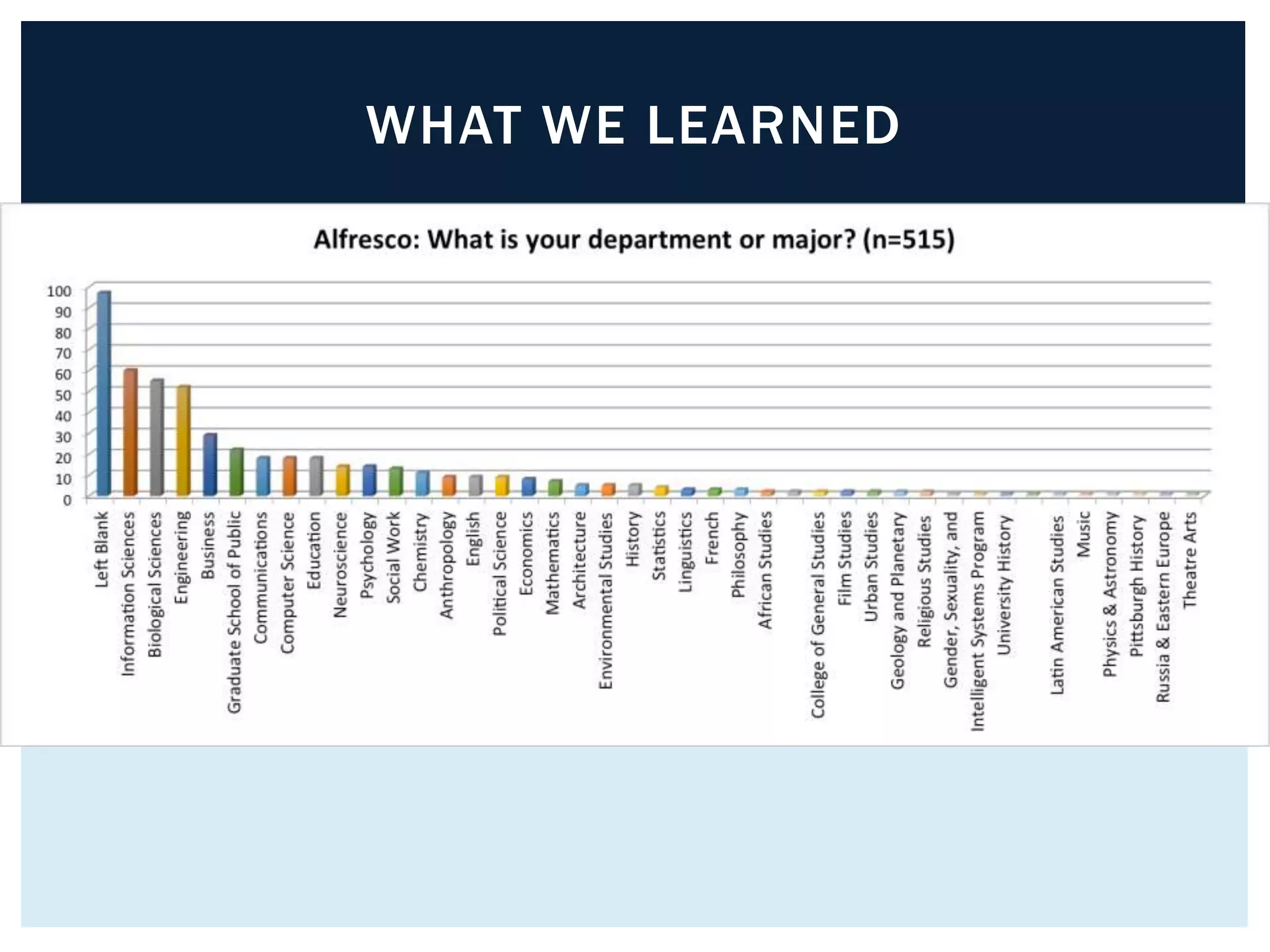 WHAT WE LEARNED

Alfresco: What is your department or major? (n=515)

100
90
80
70
60
50
40
30
20
10
0

Left Blank
Information Sciences
Biological Sciences
Engineering
Business
Graduate School of Public
Communications
Computer Science
Education
Neuroscience
Psychology
Social Work
Chemistry
Anthropology
English
Political Science
Economics
Mathematics
Architecture
Environmental Studies
History
Statistics
Linguistics
French
Philosophy
African Studies
College of General Studies
Film Studies
Urban Studies
Geology and Planetary
Religious Studies
Gender, Sexuality, and
Intelligent Systems Program
University History
Latin American Studies
Music
Physics & Astronomy
Pittsburgh History
Russia & Eastern Europe
Theatre Arts